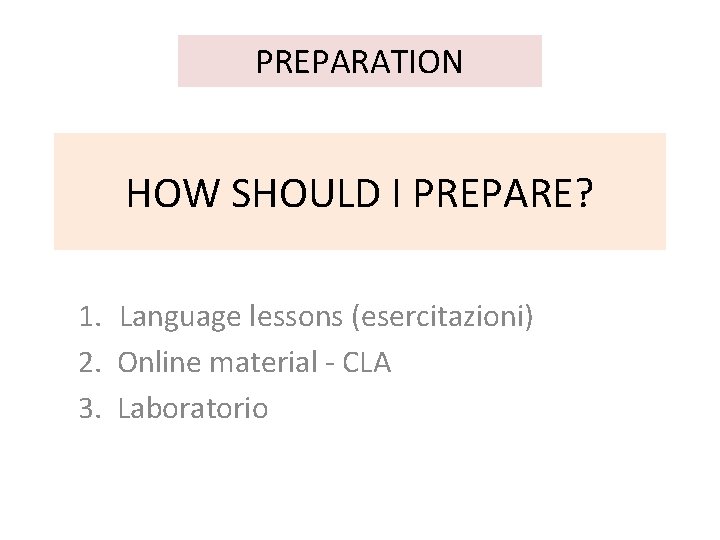 PREPARATION

HOW SHOULD I PREPARE?

1. Language lessons (esercitazioni)
2. Online material - CLA
3. Laboratorio